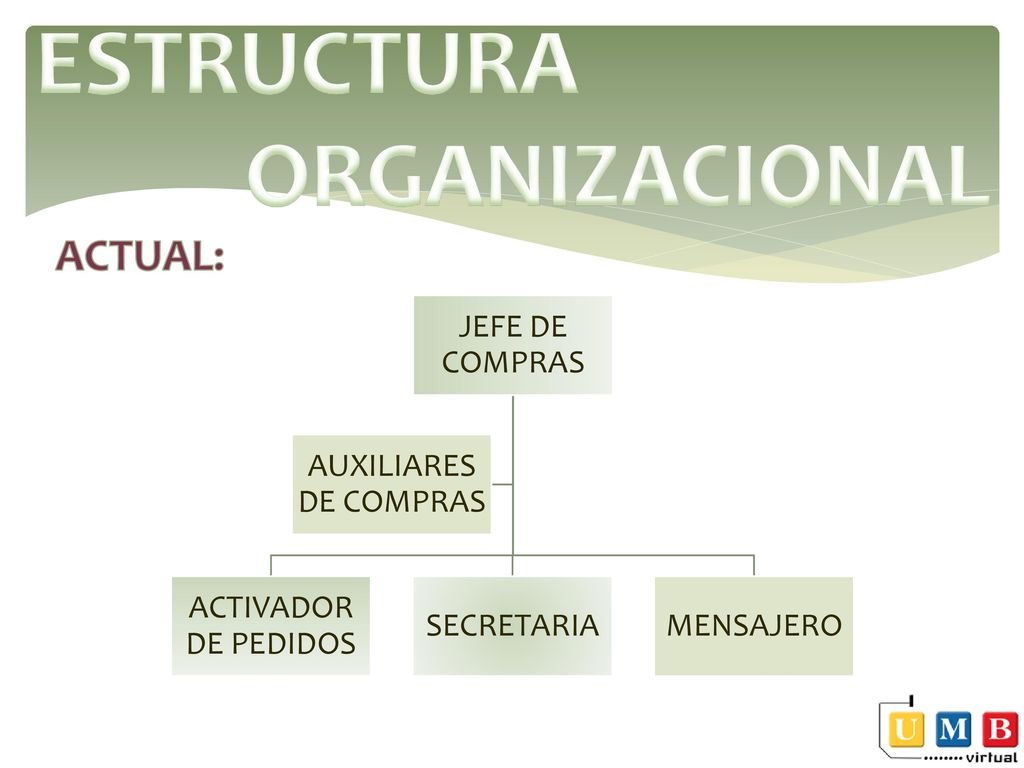 ESTRUCTURA ORGANIZACIONAL

ACTUAL:

JEFE DE COMPRAS

AUXILIARES DE COMPRAS

ACTIVADOR DE PEDIDOS

SECRETARIA

MENSAJERO

U M B
virtual